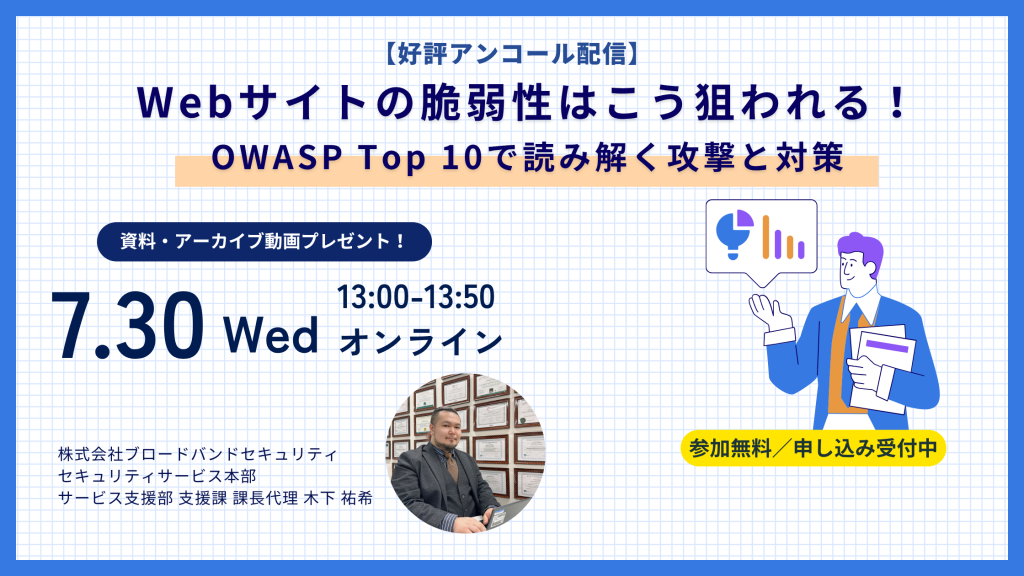 【好評アンコール配信】

Webサイトの脆弱性はこう狙われる！

OWASP Top 10で読み解く攻撃と対策

資料・アーカイブ動画プレゼント！

7.30 Wed

13:00-13:50
オンライン

株式会社ブロードバンドセキュリティ
セキュリティサービス本部
サービス支援部 支援課 課長代理 木下 祐希

参加無料／申し込み受付中